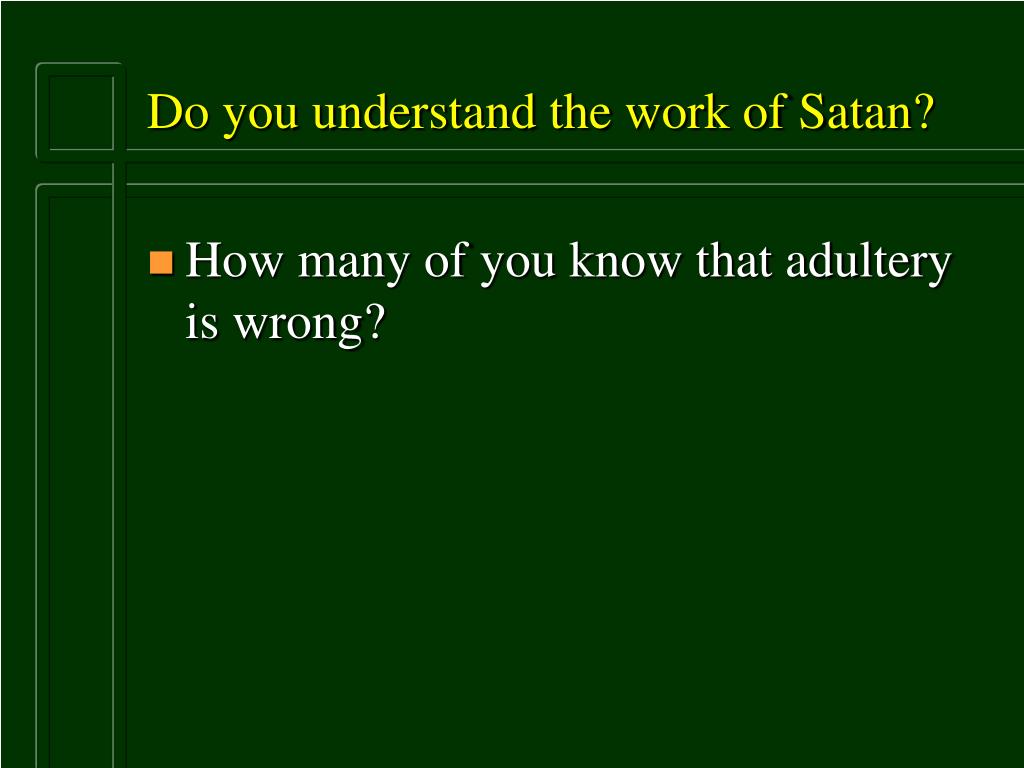 Do you understand the work of Satan?

How many of you know that adultery is wrong?